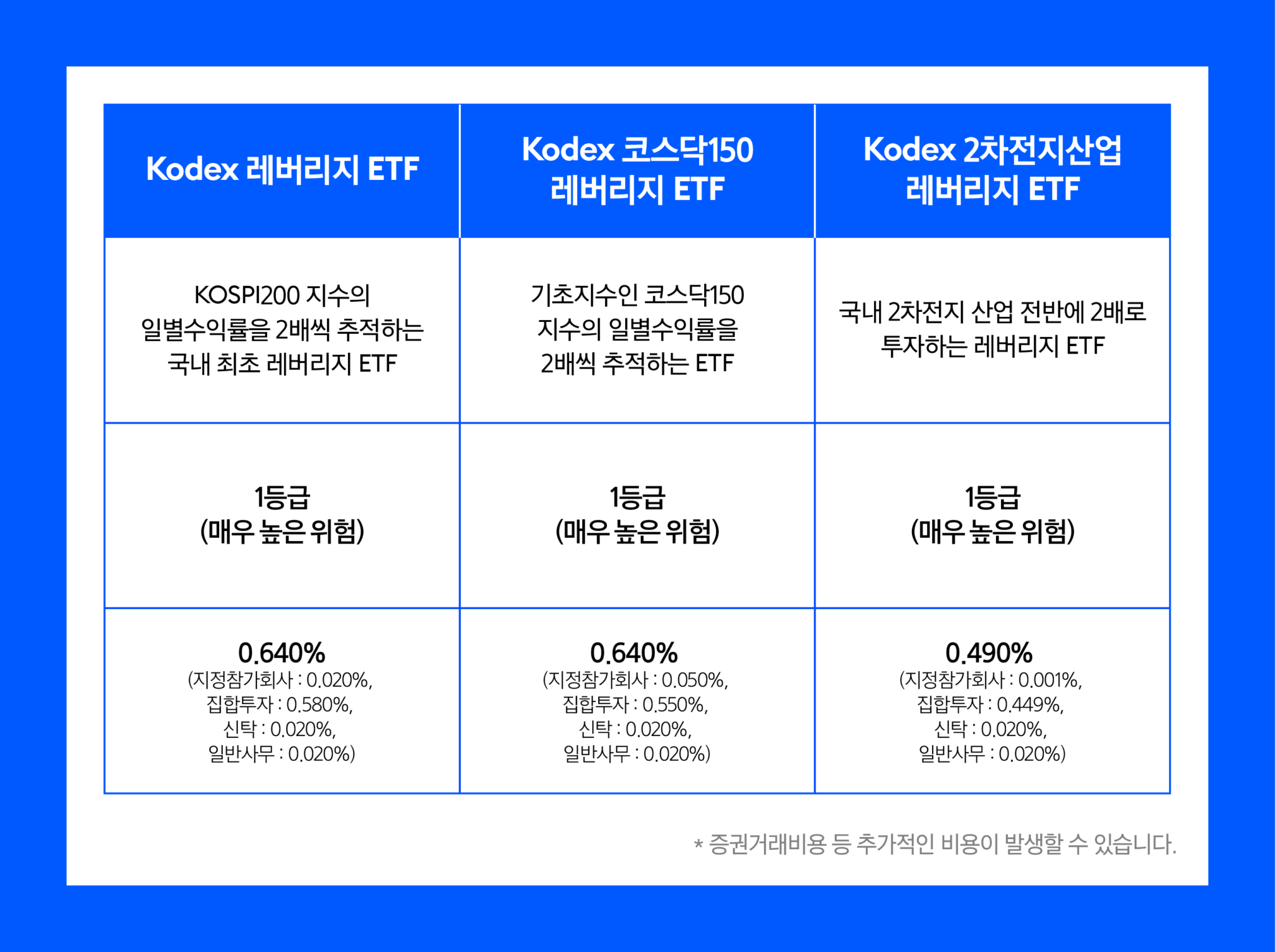 | Kodex 레버리지 ETF | Kodex 코스닥150 레버리지 ETF | Kodex 2차전지산업 레버리지 ETF |
|---|---|---|
| KOSPI200 지수의 일별수익률을 2배씩 추적하는 국내 최초 레버리지 ETF | 기초지수인 코스닥150 지수의 일별수익률을 2배씩 추적하는 ETF | 국내 2차전지 산업 전반에 2배로 투자하는 레버리지 ETF |
| 1등급 (매우 높은 위험) | 1등급 (매우 높은 위험) | 1등급 (매우 높은 위험) |
| 0.640% (지정참가회사 : 0.020%, 집합투자 : 0.580%, 신탁 : 0.020%, 일반사무 : 0.020%) | 0.640% (지정참가회사 : 0.050%, 집합투자 : 0.550%, 신탁 : 0.020%, 일반사무 : 0.020%) | 0.490% (지정참가회사 : 0.001%, 집합투자 : 0.449%, 신탁 : 0.020%, 일반사무 : 0.020%) |

* 증권거래비용 등 추가적인 비용이 발생할 수 있습니다.